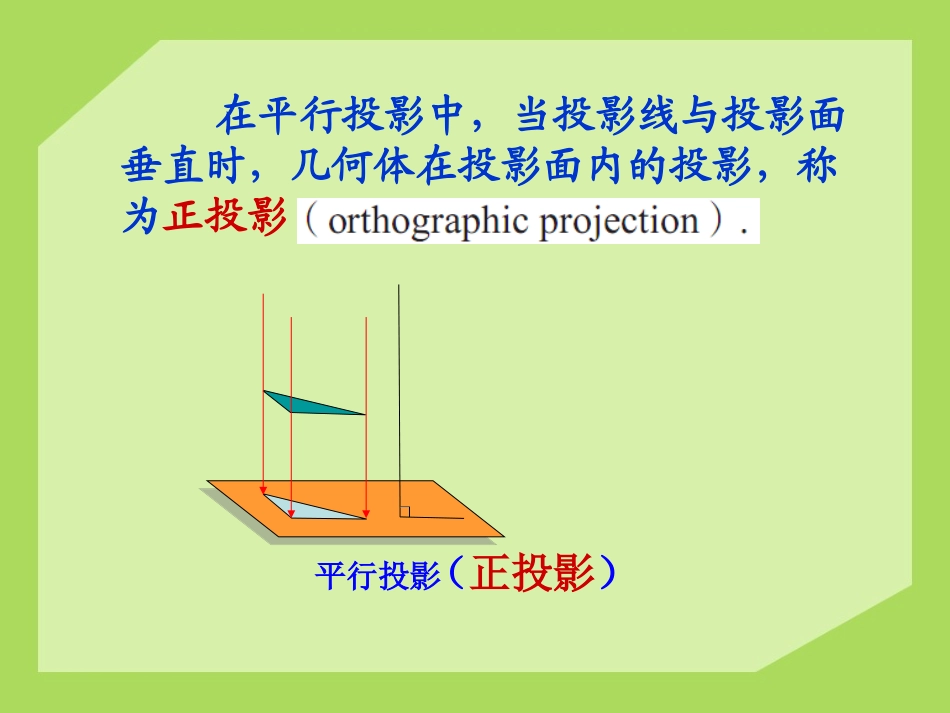 在平行投影中，当投影线与投影面垂直时，几何体在投影面内的投影，称为正投影（orthographic projection）.

平行投影（正投影）